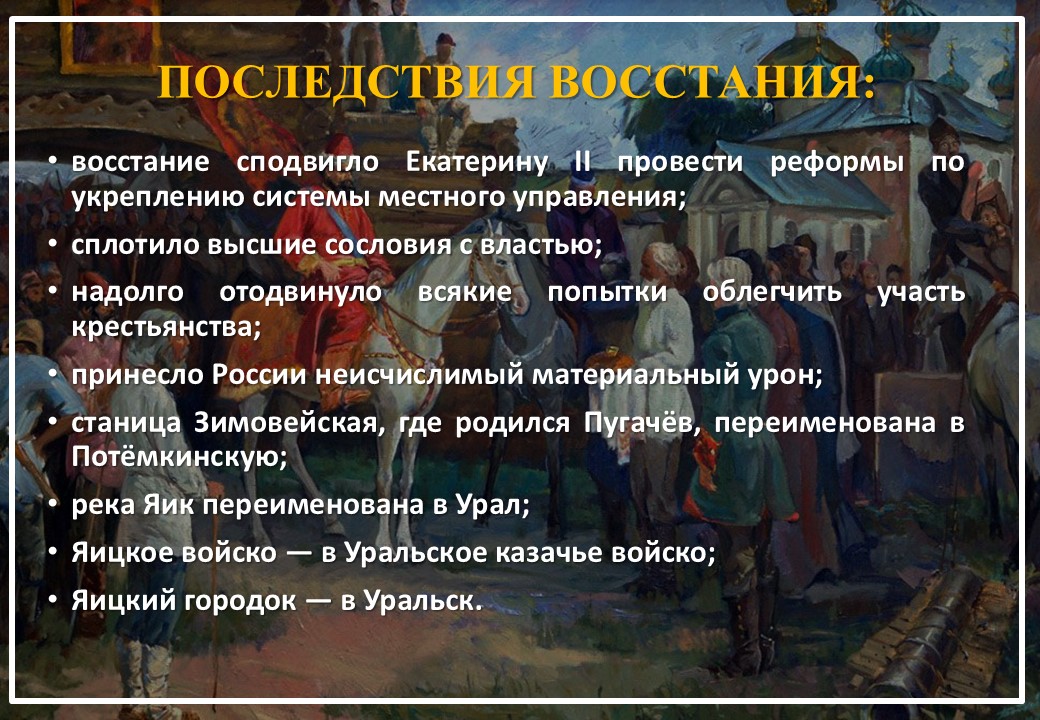 ПОСЛЕДСТВИЯ ВОССТАНИЯ:

• восстание сподвигло Екатерину II провести реформы по укреплению системы местного управления;

• сплотило высшие сословия с властью;

• надолго отодвинуло всякие попытки облегчить участь крестьянства;

• принесло России неисчислимый материальный урон;

• станица Зимовейская, где родился Пугачёв, переименована в Потёмкинскую;

• река Яик переименована в Урал;

• Яицкое войско — в Уральское казачье войско;

• Яицкий городок — в Уральск.